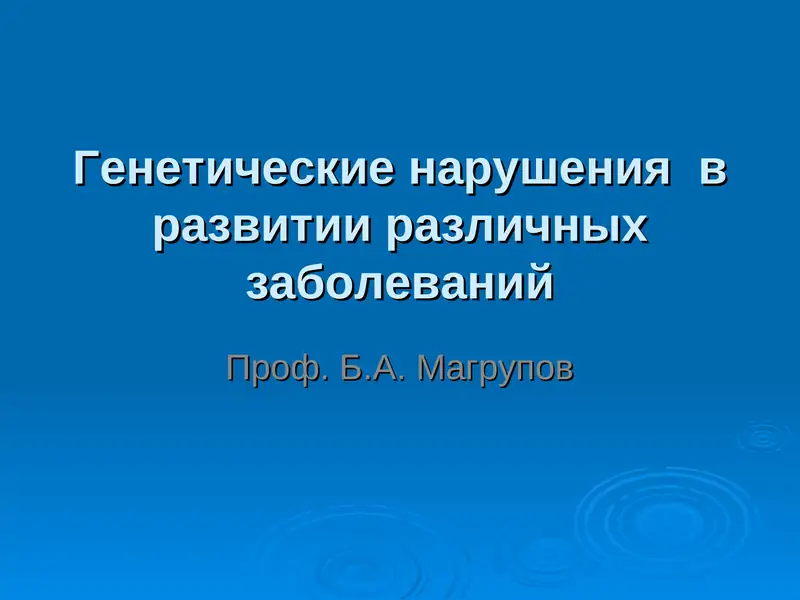 Генетические нарушения в развитии различных заболеваний

Проф. Б.А. Магрупов